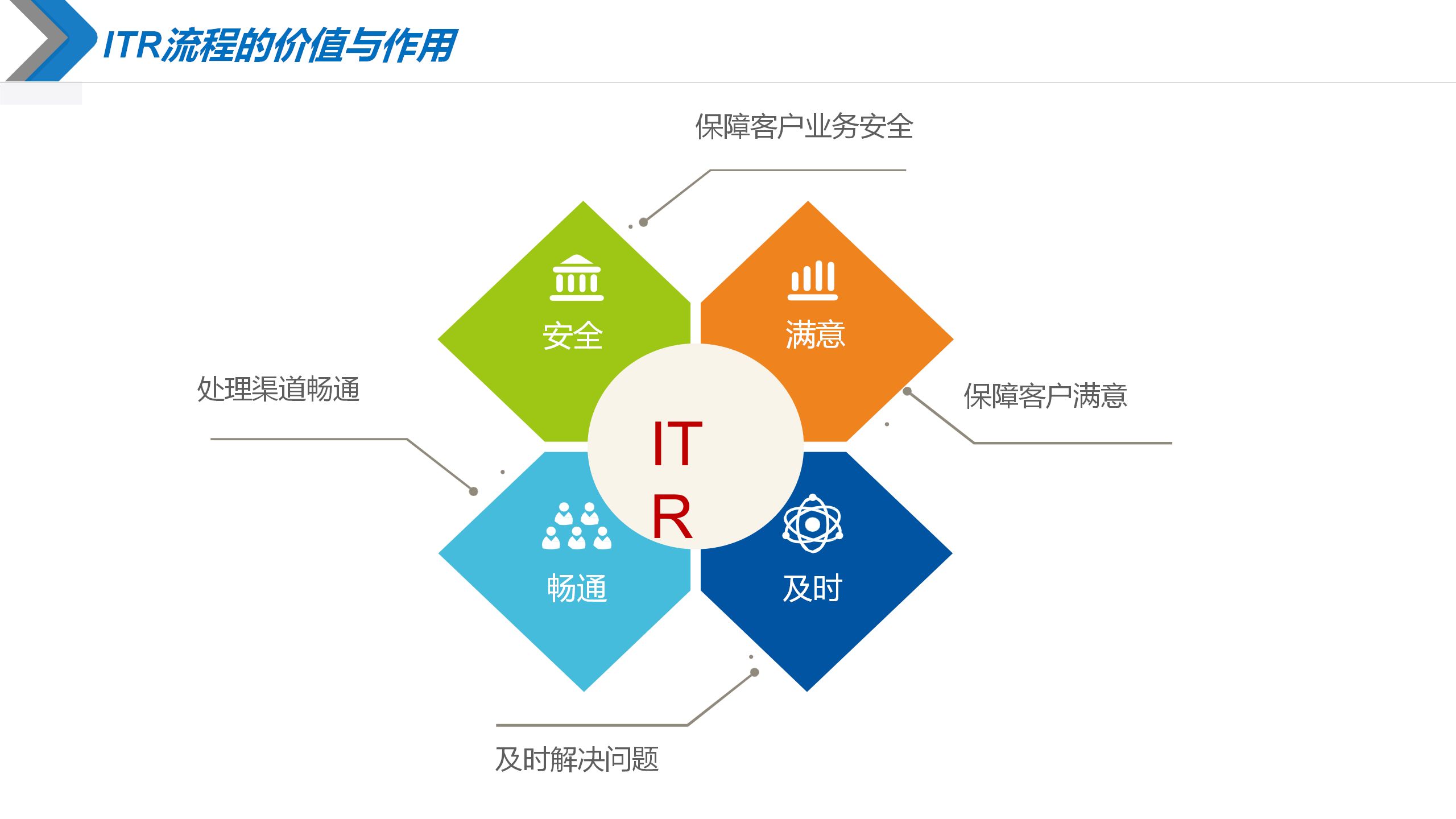 ITR流程的价值与作用

保障客户业务安全

安全

满意

处理渠道畅通

保障客户满意

IT
R

畅通

及时

及时解决问题